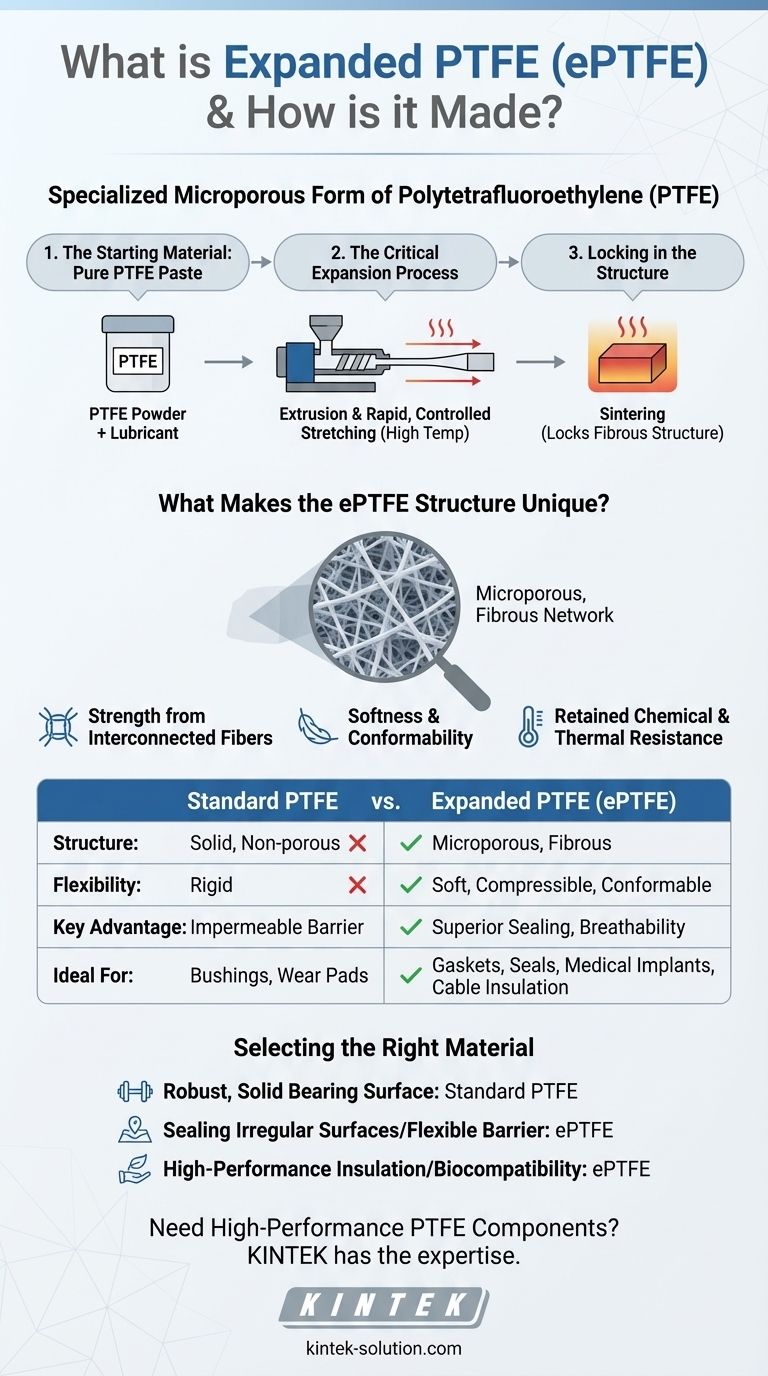 What is Expanded PTFE (ePTFE) & How is it Made?

Specialized Microporous Form of Polytetrafluoroethylene (PTFE)

1. The Starting Material: Pure PTFE Paste

2. The Critical Expansion Process

3. Locking in the Structure

PTFE

PTFE Powder + Lubricant

Extrusion & Rapid, Controlled Stretching (High Temp)

Sintering (Locks Fibrous Structure)

What Makes the ePTFE Structure Unique?

Microporous, Fibrous Network

Strength from Interconnected Fibers

Softness & Conformability

Retained Chemical & Thermal Resistance

| | Standard PTFE | vs. | Expanded PTFE (ePTFE) |
|---|---|---|---|
| Structure: | Solid, Non-porous | | Microporous, Fibrous |
| Flexibility: | Rigid | | Soft, Compressible, Conformable |
| Key Advantage: | Impermeable Barrier | | Superior Sealing, Breathability |
| Ideal For: | Bushings, Wear Pads | | Gaskets, Seals, Medical Implants, Cable Insulation |

Selecting the Right Material

Robust, Solid Bearing Surface: Standard PTFE

Sealing Irregular Surfaces/Flexible Barrier: ePTFE

High-Performance Insulation/Biocompatibility: ePTFE

Need High-Performance PTFE Components? KINTEK has the expertise.

KINTEK

kintek-solution.com